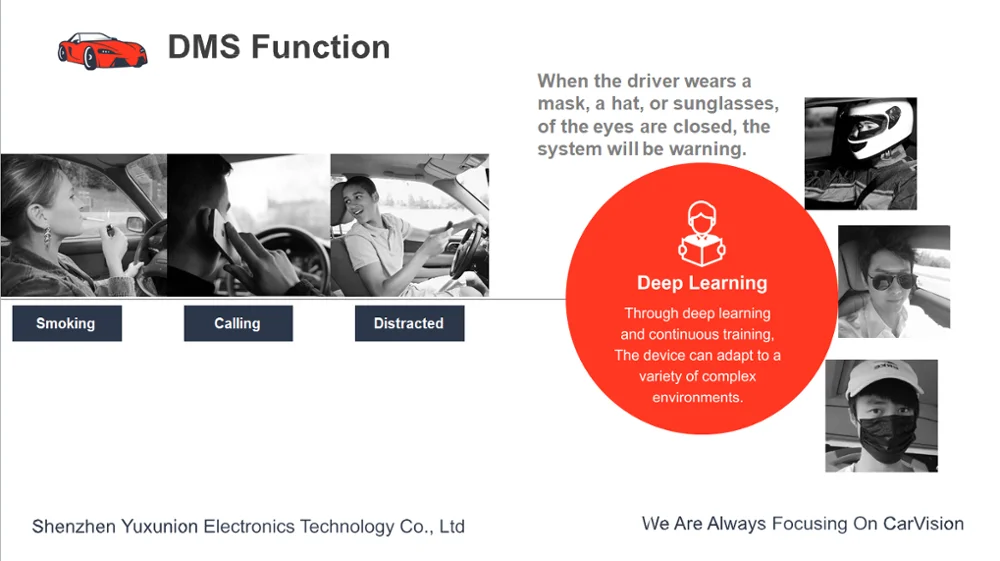 DMS Function

When the driver wears a mask, a hat, or sunglasses, of the eyes are closed, the system will be warning.

Smoking

Calling

Distracted

Deep Learning

Through deep learning and continuous training, The device can adapt to a variety of complex environments.

Shenzhen Yuxunion Electronics Technology Co., Ltd

We Are Always Focusing On CarVision